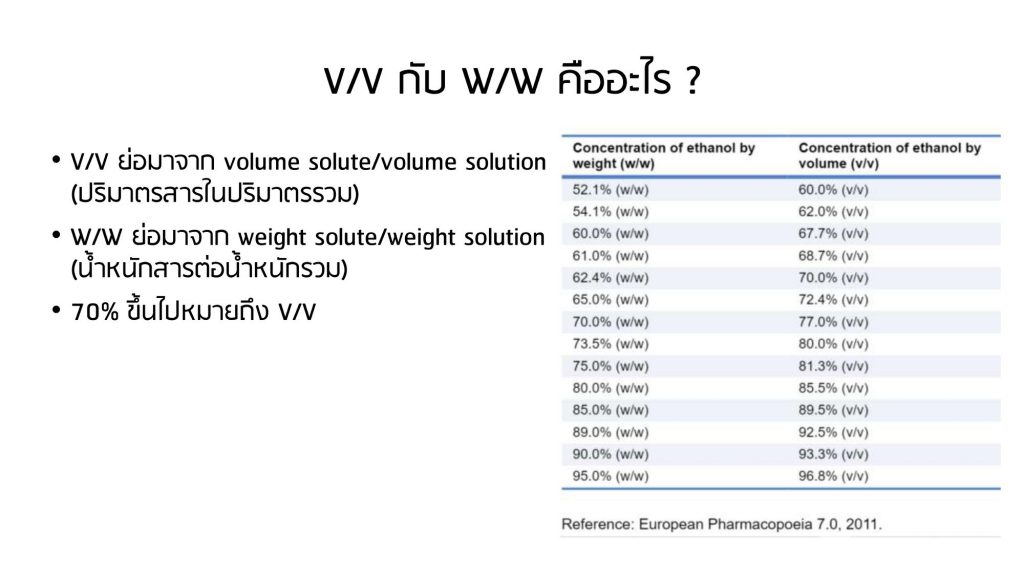 V/V กับ W/W คืออะไร ?

• V/V ย่อมาจาก volume solute/volume solution (ปริมาตรสารในปริมาตรรวม)

• W/W ย่อมาจาก weight solute/weight solution (น้ำหนักสารต่อน้ำหนักรวม)

• 70% ขึ้นไปหมายถึง V/V

| Concentration of ethanol by weight (w/w) | Concentration of ethanol by volume (v/v) |
|---|---|
| 52.1% (w/w) | 60.0% (v/v) |
| 54.1% (w/w) | 62.0% (v/v) |
| 60.0% (w/w) | 67.7% (v/v) |
| 61.0% (w/w) | 68.7% (v/v) |
| 62.4% (w/w) | 70.0% (v/v) |
| 65.0% (w/w) | 72.4% (v/v) |
| 70.0% (w/w) | 77.0% (v/v) |
| 73.5% (w/w) | 80.0% (v/v) |
| 75.0% (w/w) | 81.3% (v/v) |
| 80.0% (w/w) | 85.5% (v/v) |
| 85.0% (w/w) | 89.5% (v/v) |
| 89.0% (w/w) | 92.5% (v/v) |
| 90.0% (w/w) | 93.3% (v/v) |
| 95.0% (w/w) | 96.8% (v/v) |

Reference: European Pharmacopoeia 7.0, 2011.